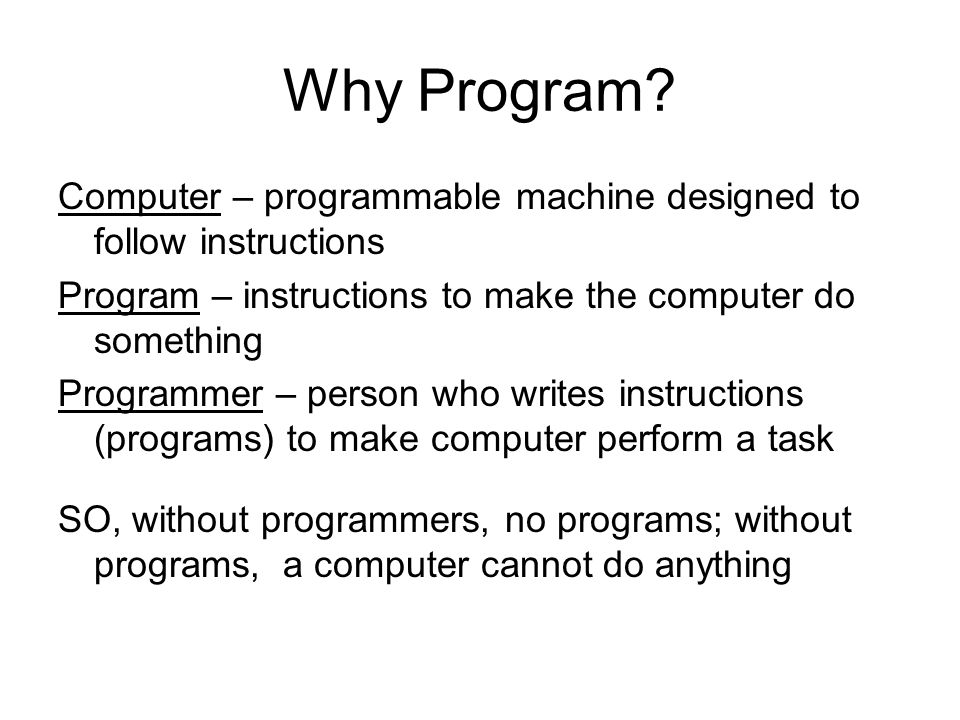 Why Program?

Computer – programmable machine designed to follow instructions

Program – instructions to make the computer do something

Programmer – person who writes instructions (programs) to make computer perform a task

SO, without programmers, no programs; without programs, a computer cannot do anything